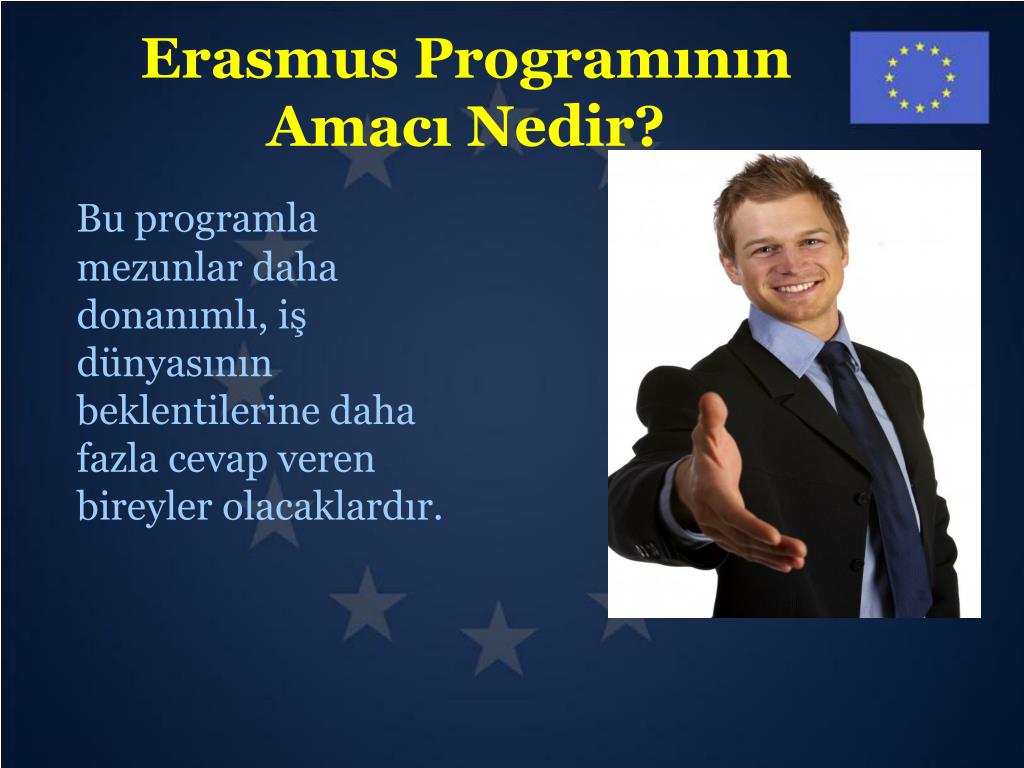 Erasmus Programının Amacı Nedir?

Bu programla mezunlar daha donanımlı, iş dünyasının beklentilerine daha fazla cevap veren bireyler olacaklardır.